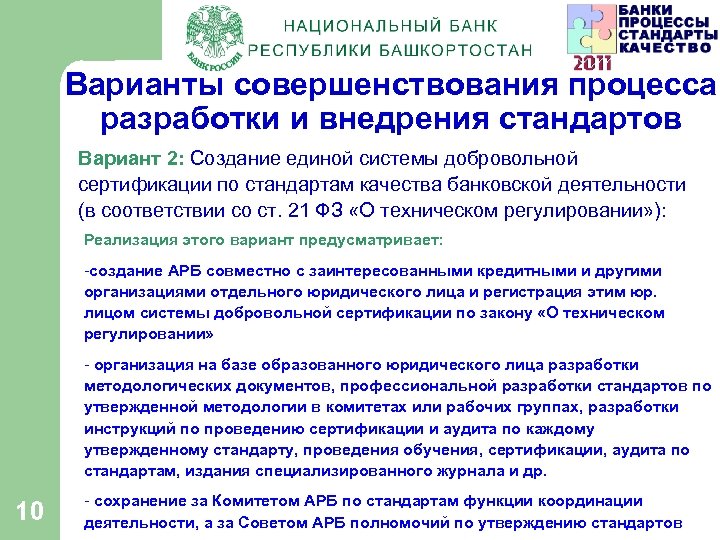 БАНК РОССИИ

НАЦИОНАЛЬНЫЙ БАНК
РЕСПУБЛИКИ БАШКОРТОСТАН

БАНКИ
ПРОЦЕССЫ
СТАНДАРТЫ
КАЧЕСТВО
2011

Варианты совершенствования процесса разработки и внедрения стандартов

Вариант 2: Создание единой системы добровольной сертификации по стандартам качества банковской деятельности (в соответствии со ст. 21 ФЗ «О техническом регулировании»):

Реализация этого вариант предусматривает:

-создание АРБ совместно с заинтересованными кредитными и другими организациями отдельного юридического лица и регистрация этим юр. лицом системы добровольной сертификации по закону «О техническом регулировании»

- организация на базе образованного юридического лица разработки методологических документов, профессиональной разработки стандартов по утвержденной методологии в комитетах или рабочих группах, разработки инструкций по проведению сертификации и аудита по каждому утвержденному стандарту, проведения обучения, сертификации, аудита по стандартам, издания специализированного журнала и др.

- сохранение за Комитетом АРБ по стандартам функции координации деятельности, а за Советом АРБ полномочий по утверждению стандартов

10